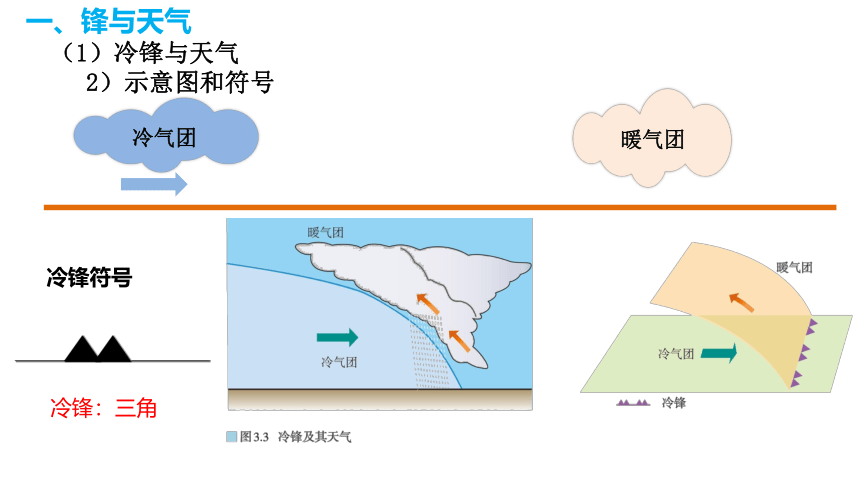 一、锋与天气
（1）冷锋与天气
2）示意图和符号

冷气团

暖气团

冷锋符号

冷锋：三角

暖气团

冷气团

图3.3 冷锋及其天气

暖气团

冷气团

冷锋